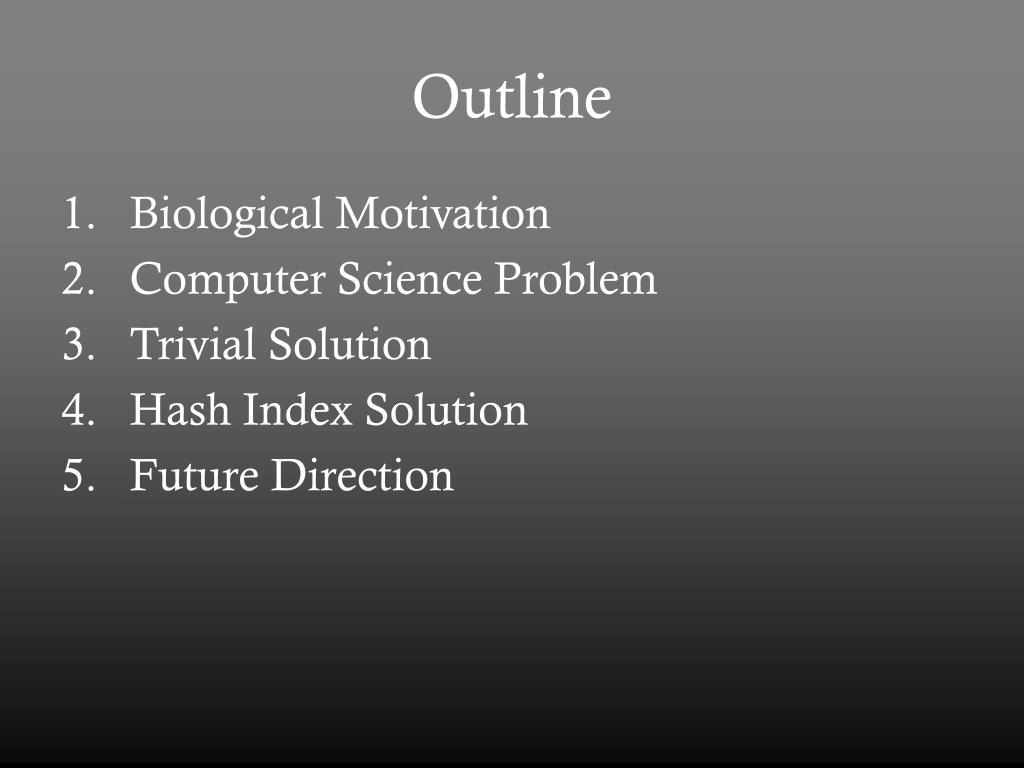 Outline

1. Biological Motivation
2. Computer Science Problem
3. Trivial Solution
4. Hash Index Solution
5. Future Direction